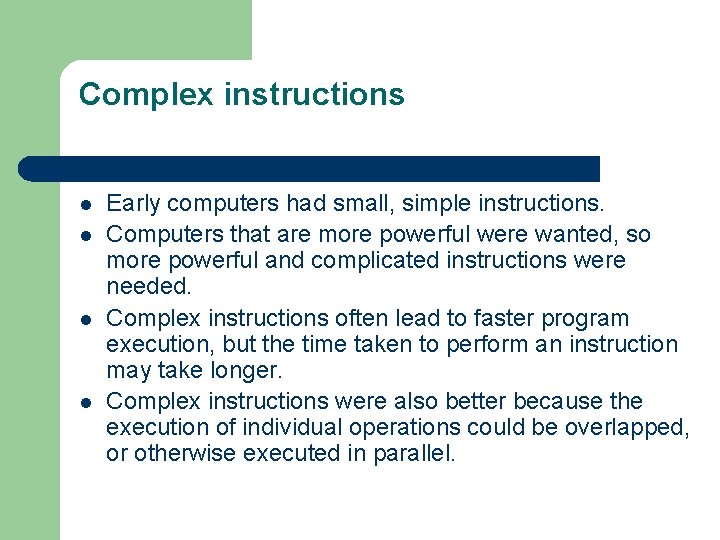 Complex instructions

- Early computers had small, simple instructions.
- Computers that are more powerful were wanted, so more powerful and complicated instructions were needed.
- Complex instructions often lead to faster program execution, but the time taken to perform an instruction may take longer.
- Complex instructions were also better because the execution of individual operations could be overlapped, or otherwise executed in parallel.